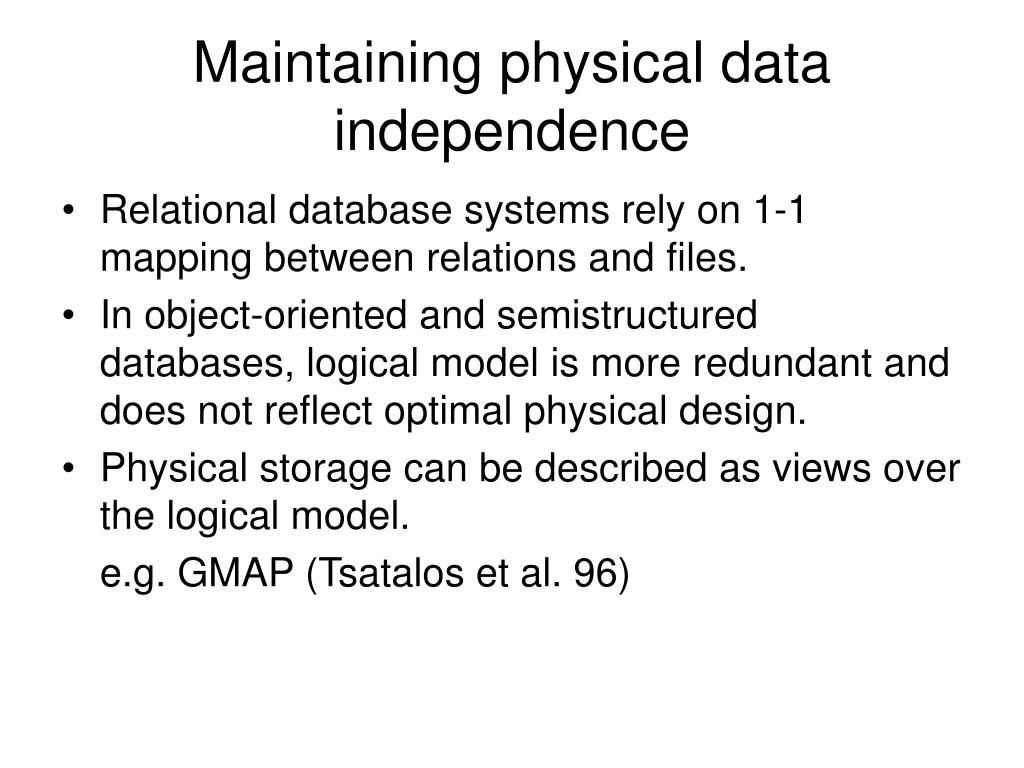 Maintaining physical data independence

• Relational database systems rely on 1-1 mapping between relations and files.
• In object-oriented and semistructured databases, logical model is more redundant and does not reflect optimal physical design.
• Physical storage can be described as views over the logical model.

e.g. GMAP (Tsatalos et al. 96)